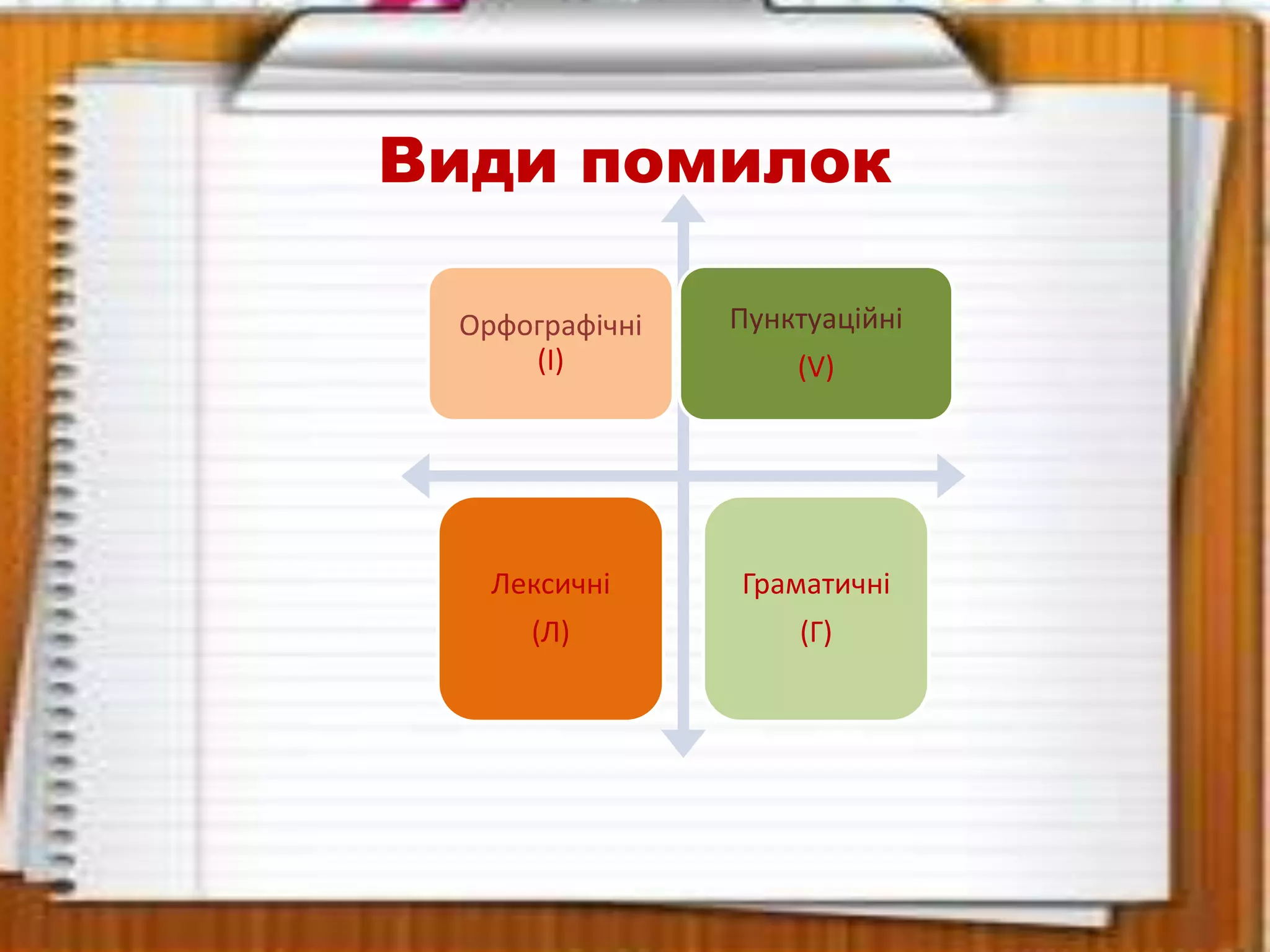 Види помилок

Орфографічні
(І)

Пунктуаційні
(V)

Лексичні
(Л)

Граматичні
(Г)